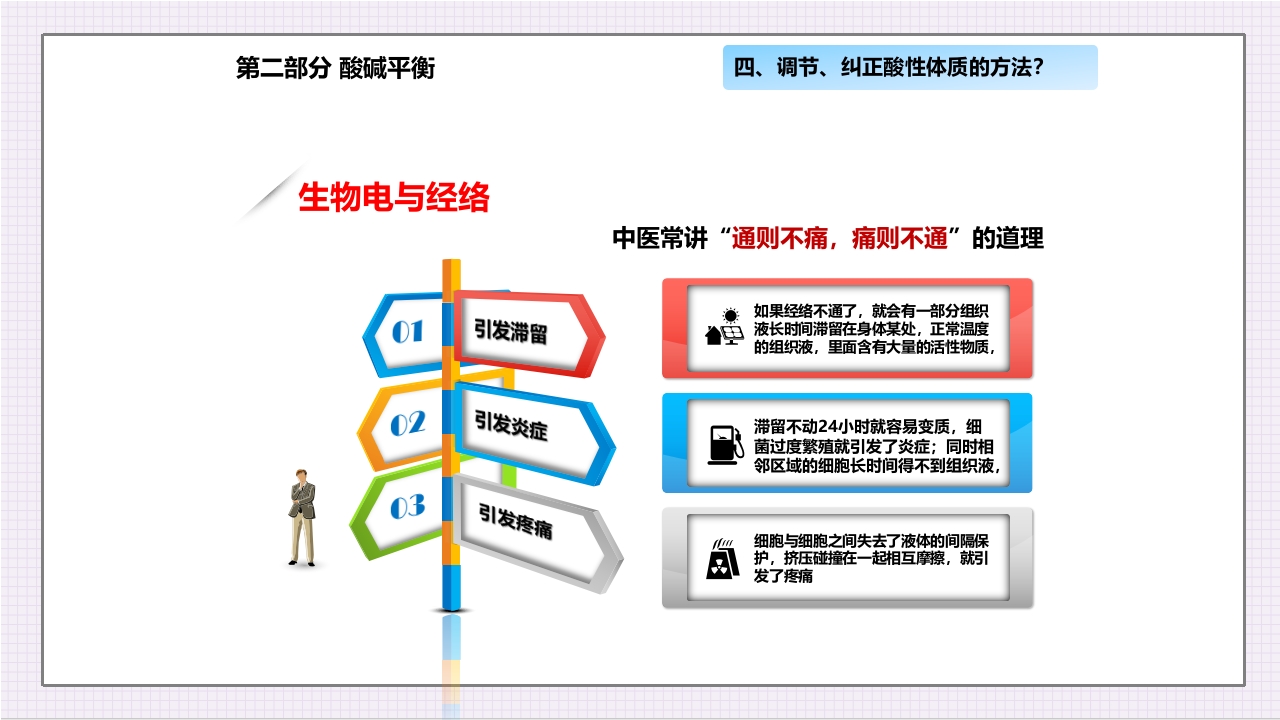 第二部分 酸碱平衡

四、调节、纠正酸性体质的方法？

生物电与经络

中医常讲“通则不痛，痛则不通”的道理

01 引发滞留

02 引发炎症

03 引发疼痛

如果经络不通了，就会有一部分组织液长时间滞留在身体某处，正常温度的组织液，里面含有大量的活性物质，

滞留不动24小时就容易变质，细菌过度繁殖就引发了炎症；同时相邻区域的细胞长时间得不到组织液，

细胞与细胞之间失去了液体的间隔保护，挤压碰撞在一起相互摩擦，就引发了疼痛